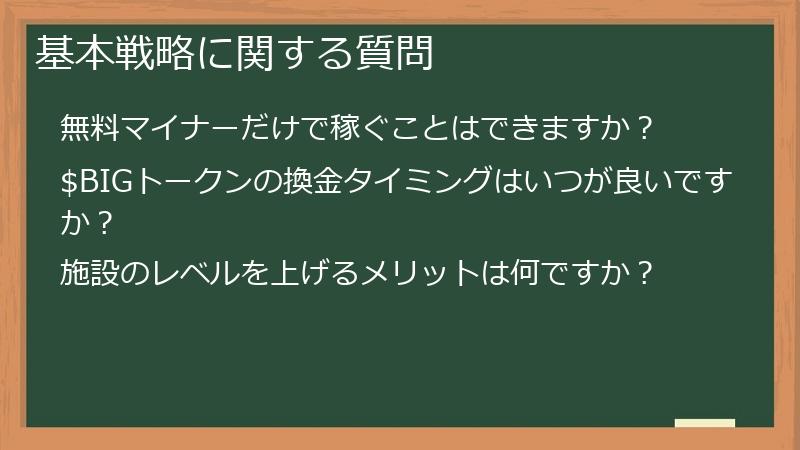 基本戦略に関する質問

無料マイナーだけで稼ぐことはできますか？

\$BIGトークンの換金タイミングはいつが良いですか？

施設のレベルを上げるメリットは何ですか？